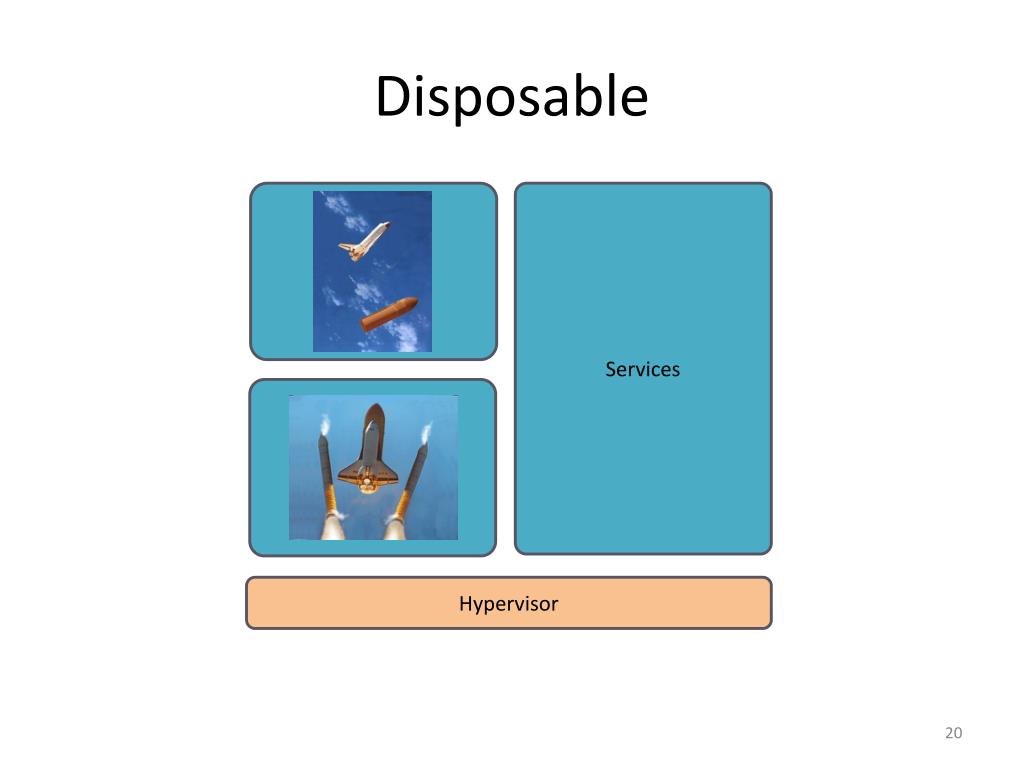 Disposable

Services

Hypervisor

20